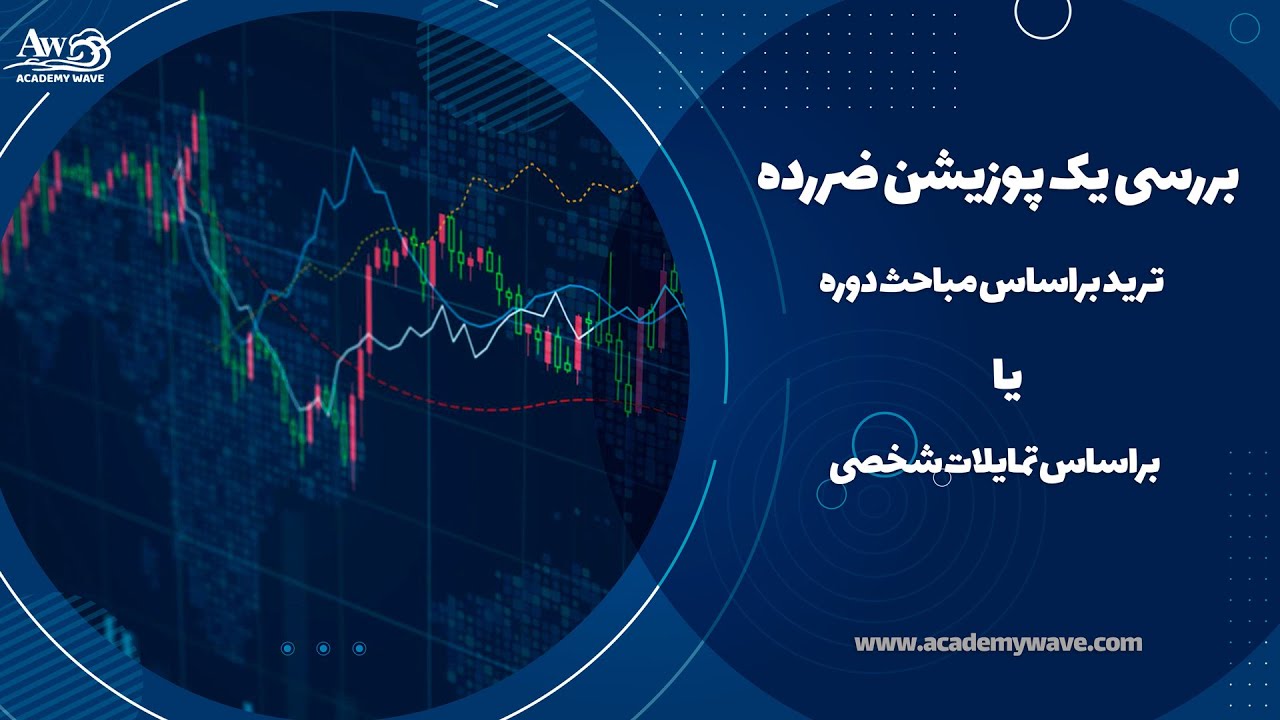 Aw
ACADEMY WAVE

بررسی یک پوزیشن ضررده

ترید براساس مباحث دوره

یا

براساس تمایلات شخصی

www.academywave.com